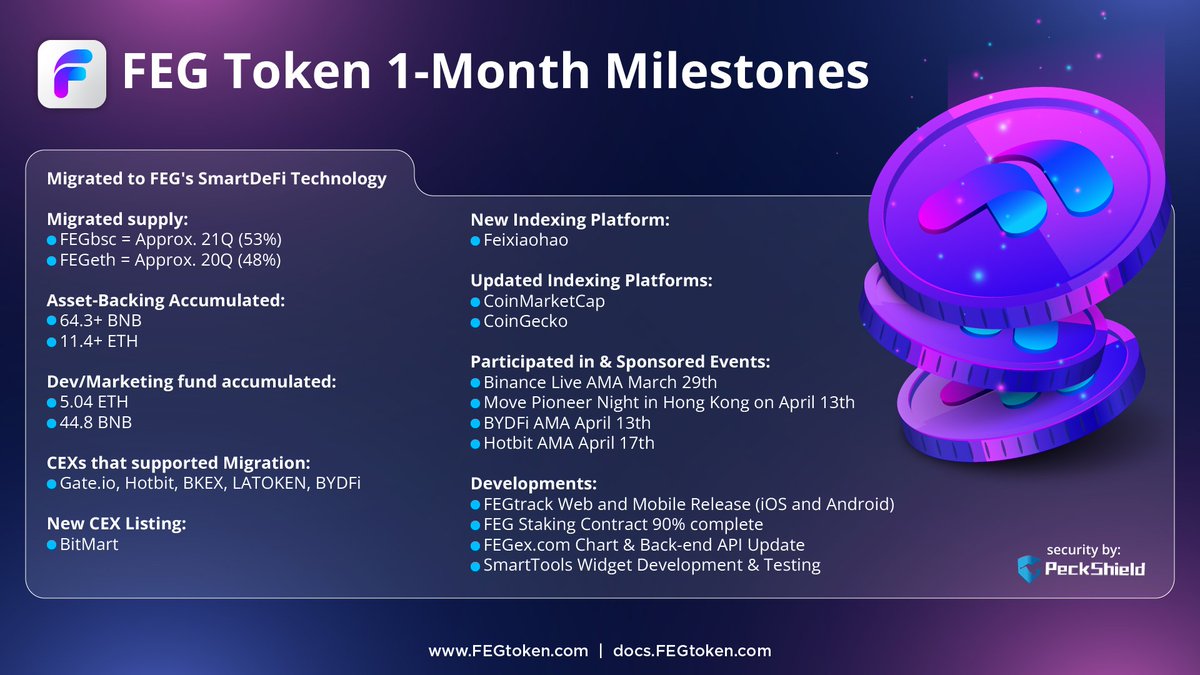 FEG Token 1-Month Milestones

Migrated to FEG's SmartDeFi Technology

Migrated supply:
FEGbsc = Approx. 21Q (53%)
FEGeth = Approx. 20Q (48%)

Asset-Backing Accumulated:
64.3+ BNB
11.4+ ETH

Dev/Marketing fund accumulated:
5.04 ETH
44.8 BNB

CEXs that supported Migration:
Gate.io, Hotbit, BKEX, LATOKEN, BYDFi

New CEX Listing:
BitMart

New Indexing Platform:
Feixiaohao

Updated Indexing Platforms:
CoinMarketCap
CoinGecko

Participated in & Sponsored Events:
Binance Live AMA March 29th
Move Pioneer Night in Hong Kong on April 13th
BYDFi AMA April 13th
Hotbit AMA April 17th

Developments:
FEGtrack Web and Mobile Release (iOS and Android)
FEG Staking Contract 90% complete
FEGex.com Chart & Back-end API Update
SmartTools Widget Development & Testing

security by:
PeckShield

www.FEGtoken.com | docs.FEGtoken.com